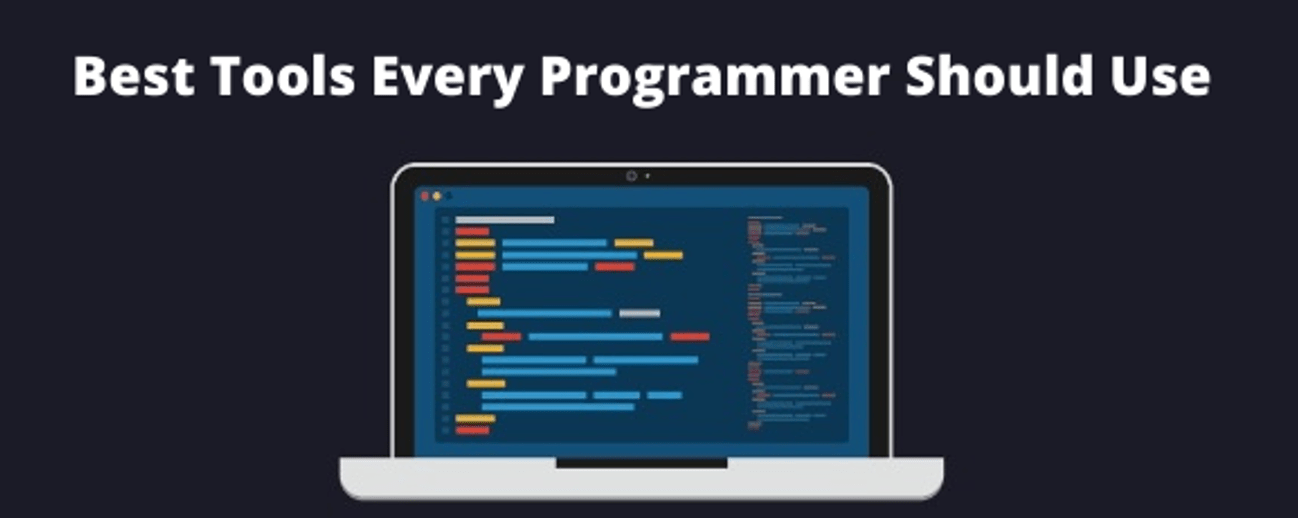 Best Tools Every Programmer Should Use